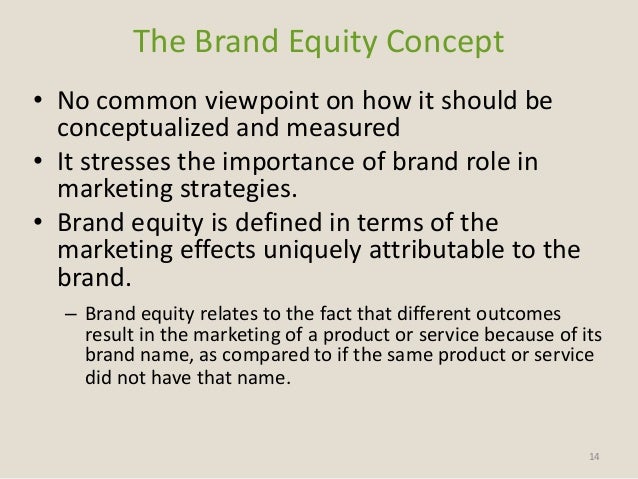 The Brand Equity Concept

• No common viewpoint on how it should be conceptualized and measured

• It stresses the importance of brand role in marketing strategies.

• Brand equity is defined in terms of the marketing effects uniquely attributable to the brand.

– Brand equity relates to the fact that different outcomes result in the marketing of a product or service because of its brand name, as compared to if the same product or service did not have that name.

14